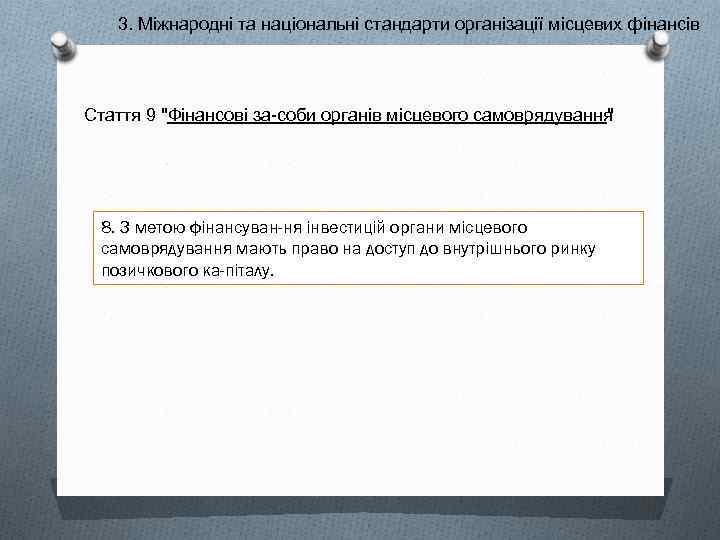 3. Міжнародні та національні стандарти організації місцевих фінансів

Стаття 9 "Фінансові за-соби органів місцевого самоврядування"

8. З метою фінансуван-ня інвестицій органи місцевого самоврядування мають право на доступ до внутрішнього ринку позичкового ка-піталу.